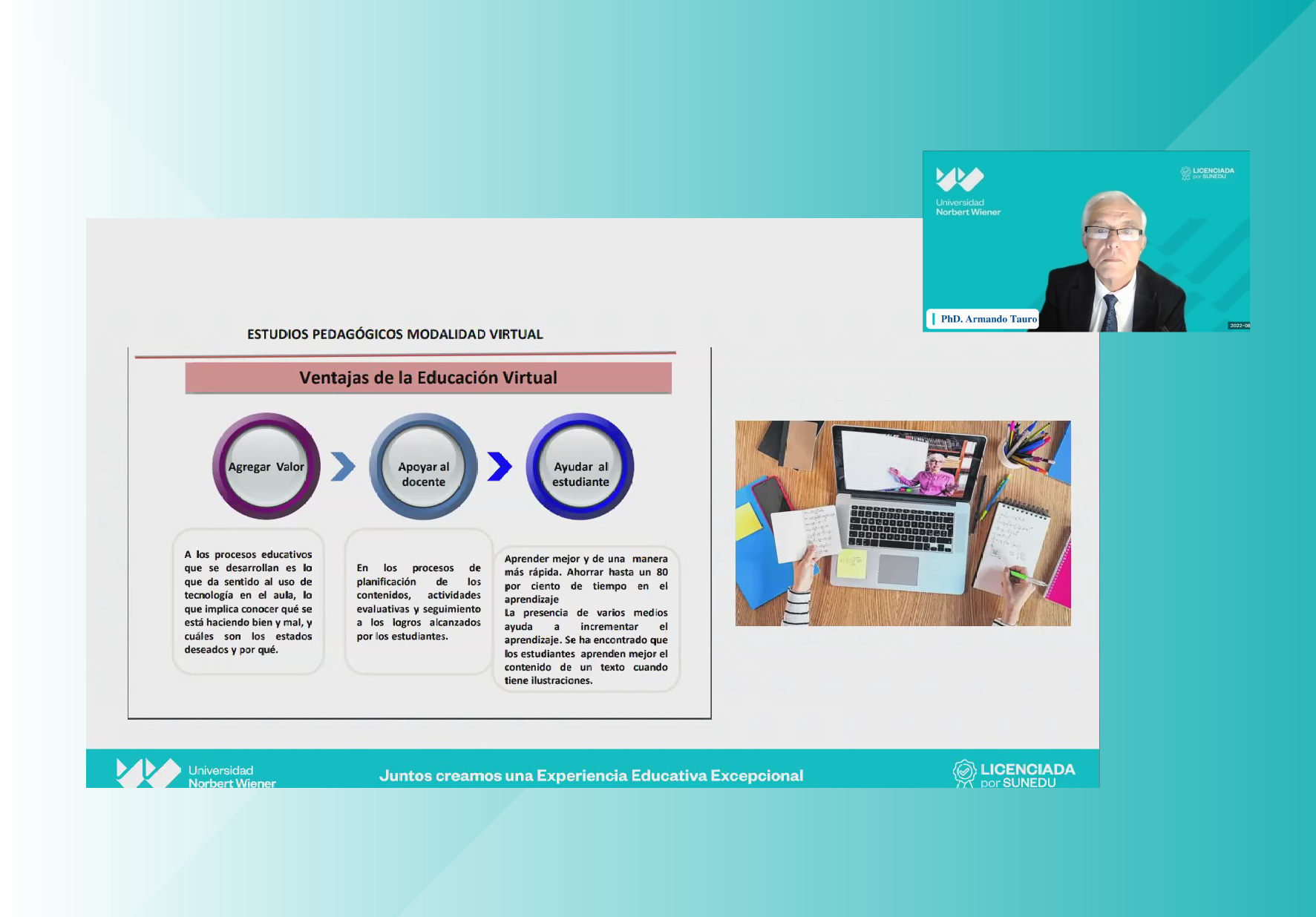 Universidad Norbert Wiener

LICENCIADA por SUNEDU

PhD. Armando Tauro

2022-08

ESTUDIOS PEDAGÓGICOS MODALIDAD VIRTUAL

Ventajas de la Educación Virtual

Agregar Valor

Apoyar al docente

Ayudar al estudiante

A los procesos educativos que se desarrollan es lo que da sentido al uso de tecnología en el aula, lo que implica conocer qué se está haciendo bien y mal, y cuáles son los estados deseados y por qué.

En los procesos de planificación de los contenidos, actividades evaluativas y seguimiento a los logros alcanzados por los estudiantes.

Aprender mejor y de una manera más rápida. Ahorrar hasta un 80 por ciento de tiempo en el aprendizaje
La presencia de varios medios ayuda a incrementar el aprendizaje. Se ha encontrado que los estudiantes aprenden mejor el contenido de un texto cuando tiene ilustraciones.

Universidad Norbert Wiener

Juntos creamos una Experiencia Educativa Excepcional

LICENCIADA por SUNEDU